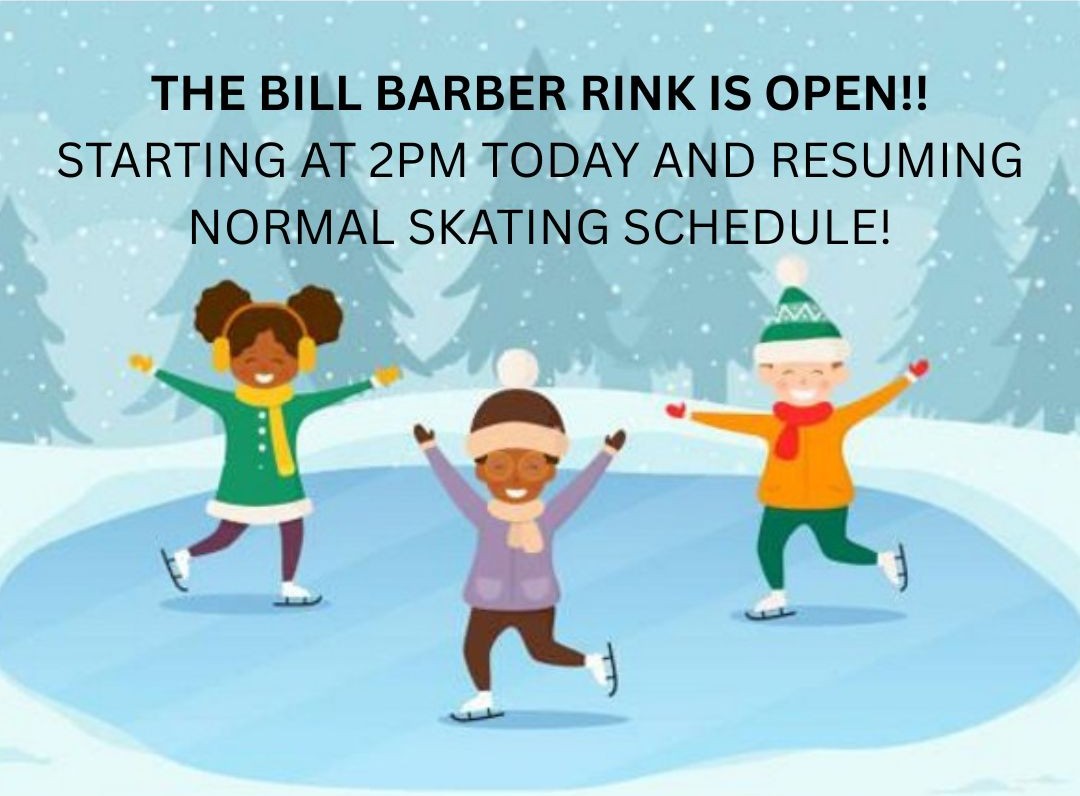 THE BILL BARBER RINK IS OPEN!!
STARTING AT 2PM TODAY AND RESUMING NORMAL SKATING SCHEDULE!